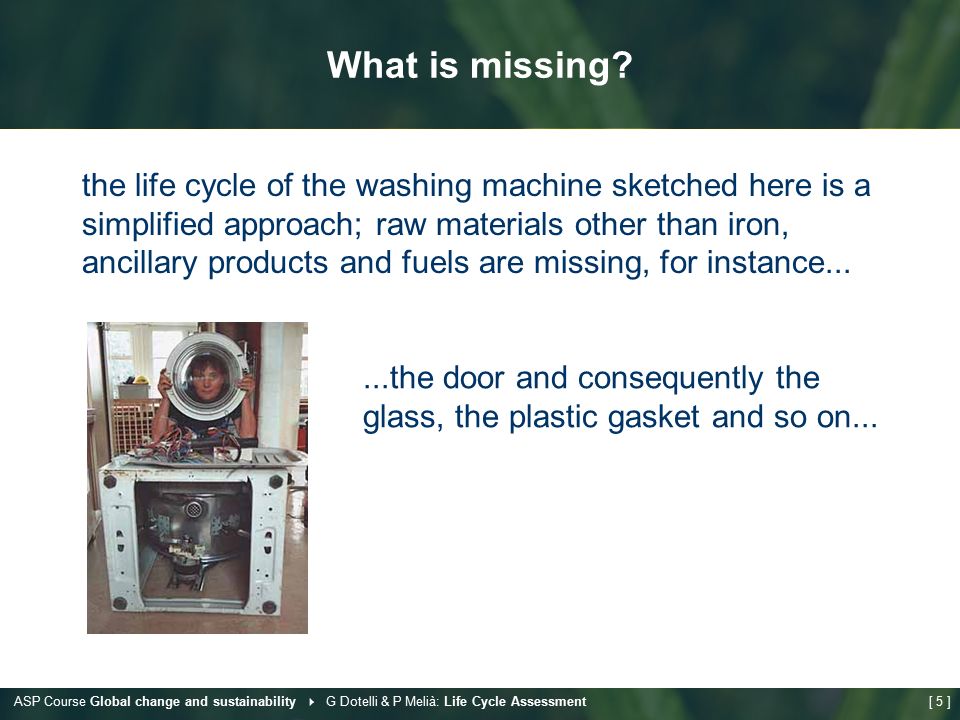 What is missing?

the life cycle of the washing machine sketched here is a simplified approach; raw materials other than iron, ancillary products and fuels are missing, for instance...

...the door and consequently the glass, the plastic gasket and so on...

ASP Course Global change and sustainability ▸ G Dotelli & P Melià: Life Cycle Assessment

[ 5 ]